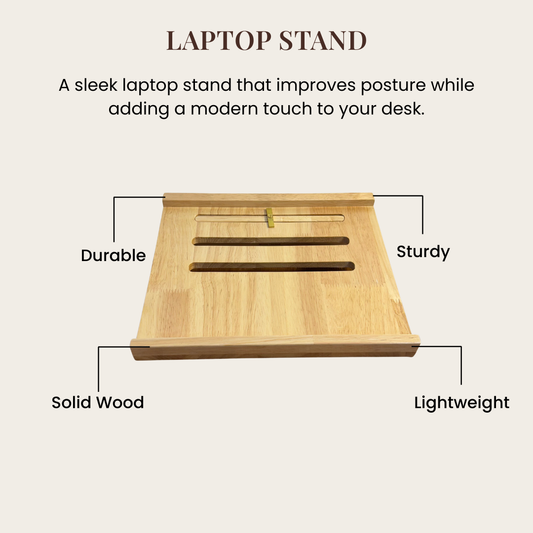 LAPTOP STAND

A sleek laptop stand that improves posture while adding a modern touch to your desk.

Durable

Sturdy

Solid Wood

Lightweight